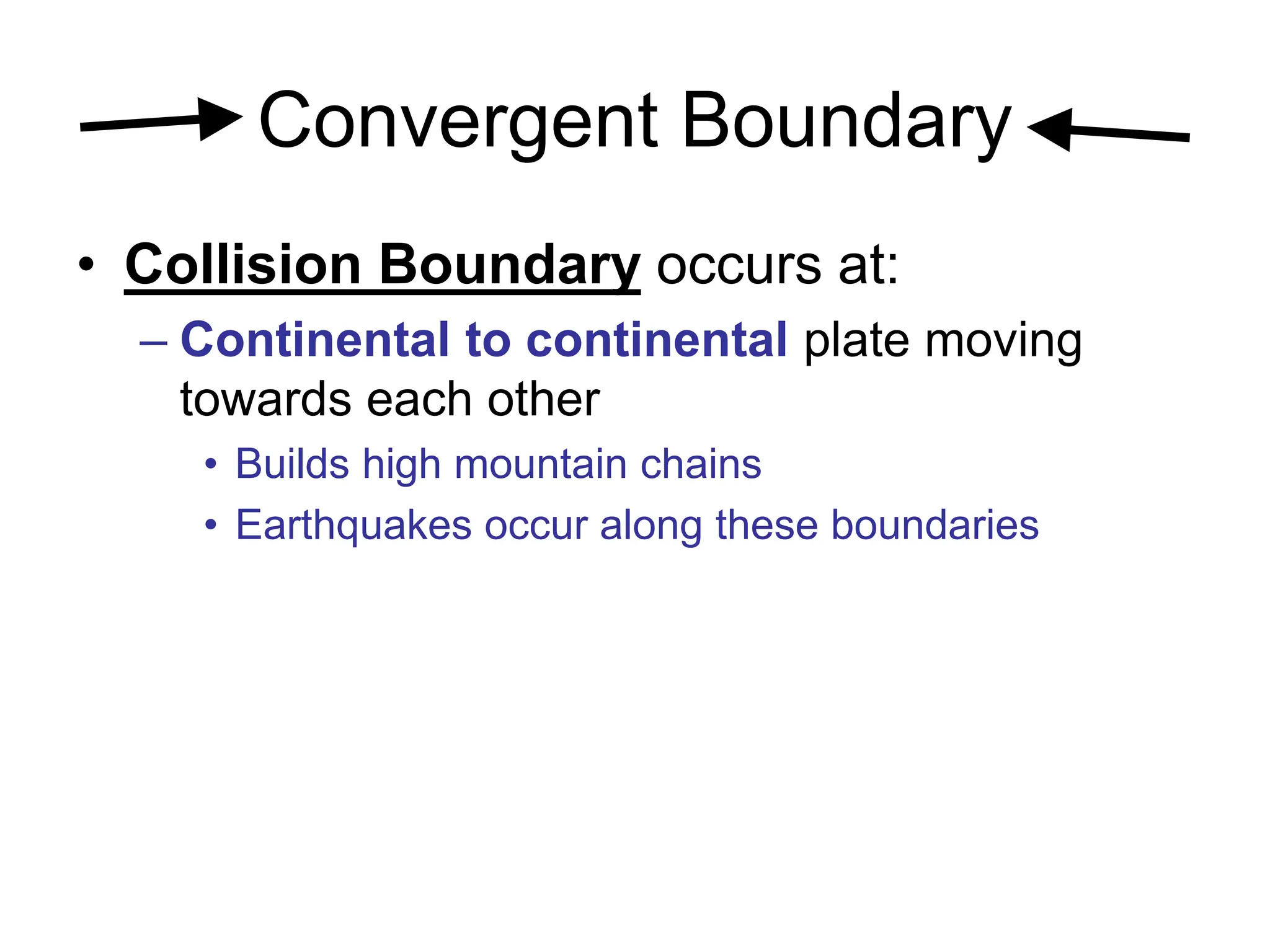 Convergent Boundary

• Collision Boundary occurs at:
– Continental to continental plate moving towards each other
• Builds high mountain chains
• Earthquakes occur along these boundaries